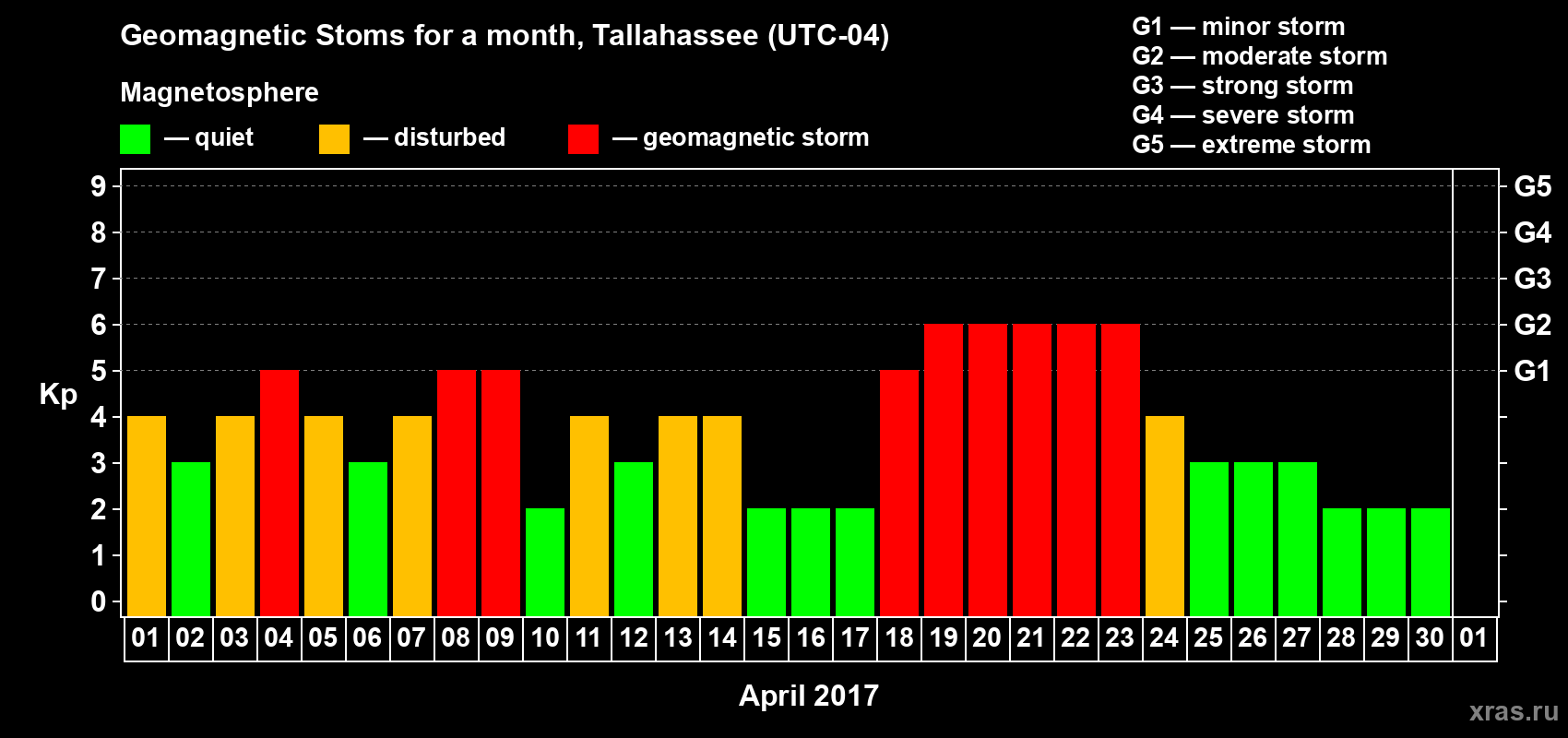 Geomagnetic Stoms for a month, Tallahassee (UTC-04)

Magnetosphere

— quiet — disturbed — geomagnetic storm

G1 — minor storm
G2 — moderate storm
G3 — strong storm
G4 — severe storm
G5 — extreme storm

Kp

9
8
7
6
5
4
3
2
1
0

G5
G4
G3
G2
G1

01 02 03 04 05 06 07 08 09 10 11 12 13 14 15 16 17 18 19 20 21 22 23 24 25 26 27 28 29 30 01

April 2017

xras.ru